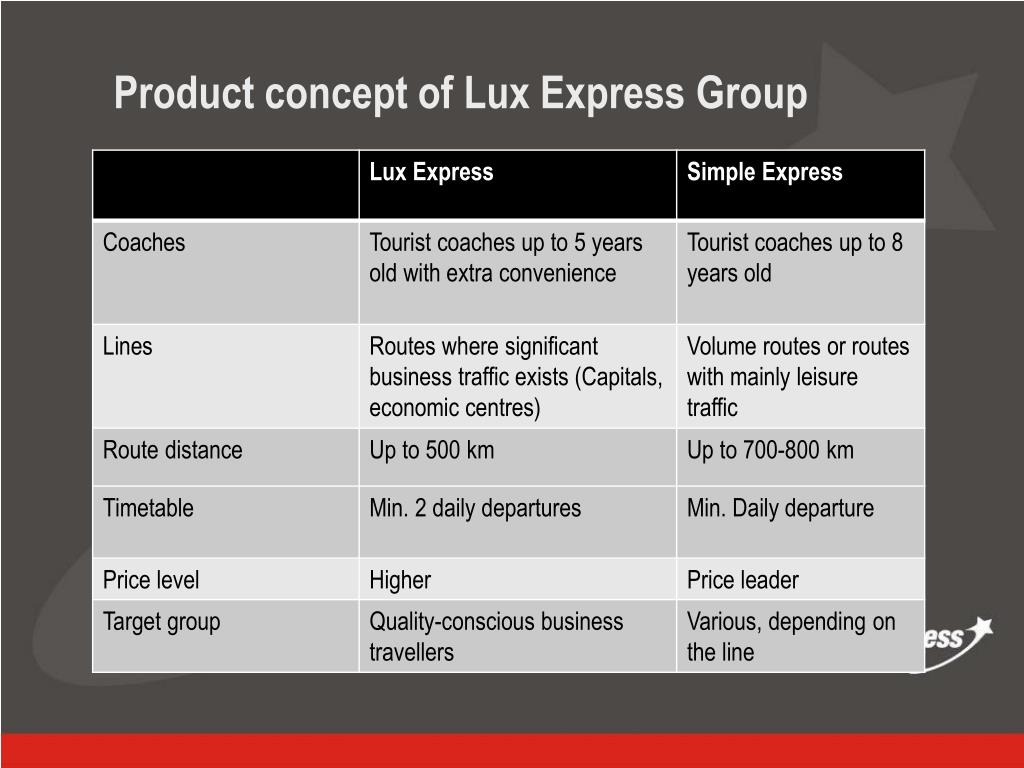 Product concept of Lux Express Group

| | Lux Express | Simple Express |
|---|---|---|
| Coaches | Tourist coaches up to 5 years old with extra convenience | Tourist coaches up to 8 years old |
| Lines | Routes where significant business traffic exists (Capitals, economic centres) | Volume routes or routes with mainly leisure traffic |
| Route distance | Up to 500 km | Up to 700-800 km |
| Timetable | Min. 2 daily departures | Min. Daily departure |
| Price level | Higher | Price leader |
| Target group | Quality-conscious business travellers | Various, depending on the line |

ess